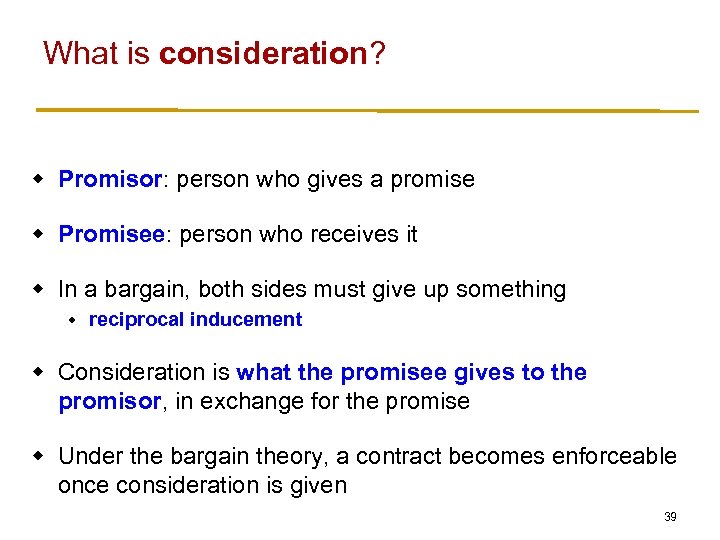 What is consideration?

- Promisor: person who gives a promise
- Promisee: person who receives it
- In a bargain, both sides must give up something
  - reciprocal inducement
- Consideration is what the promisee gives to the promisor, in exchange for the promise
- Under the bargain theory, a contract becomes enforceable once consideration is given

39